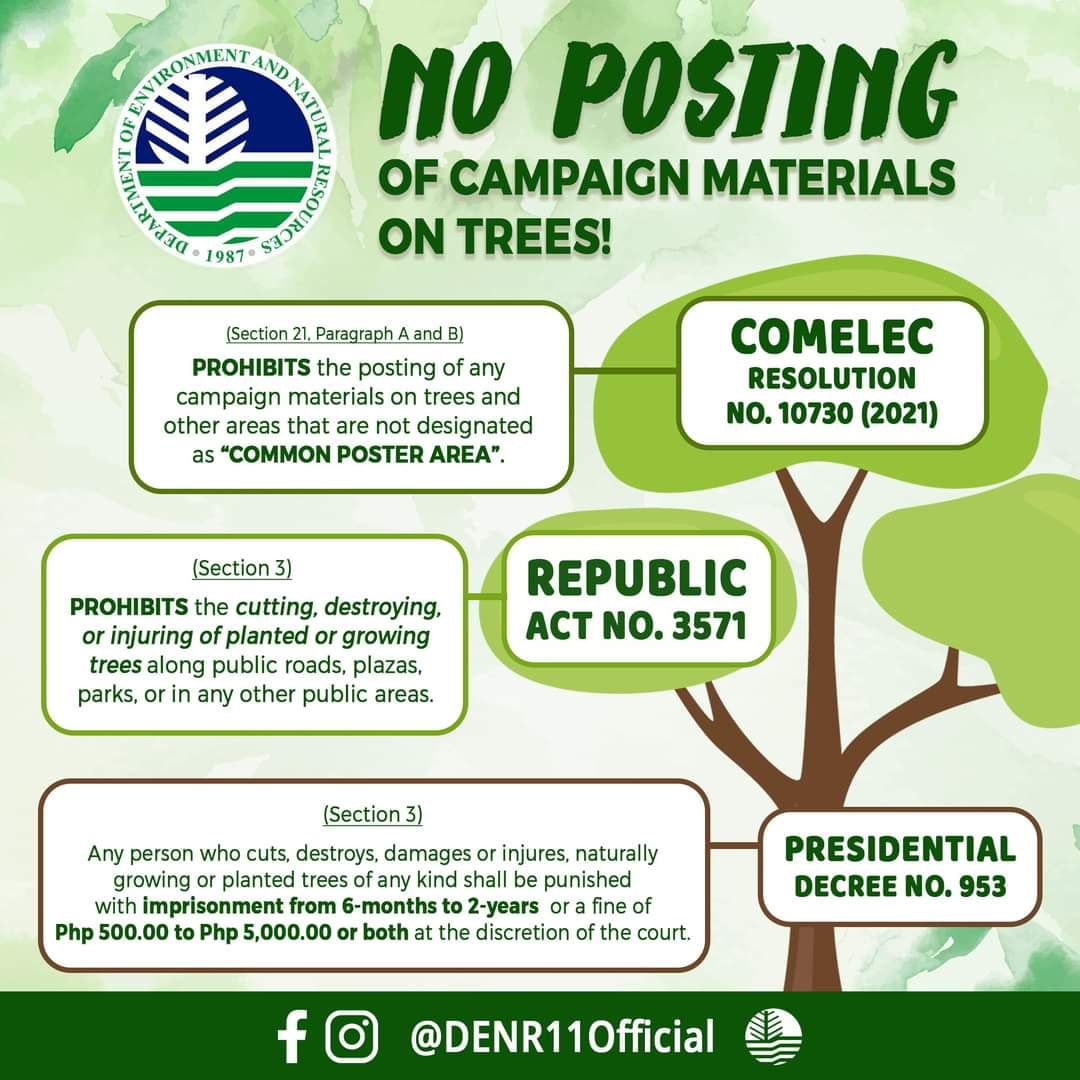 DEPARTMENT OF ENVIRONMENT AND NATURAL RESOURCES • 1987 •

NO POSTING
OF CAMPAIGN MATERIALS ON TREES!

(Section 21, Paragraph A and B)
PROHIBITS the posting of any campaign materials on trees and other areas that are not designated as "COMMON POSTER AREA".

COMELEC RESOLUTION NO. 10730 (2021)

(Section 3)
PROHIBITS the cutting, destroying, or injuring of planted or growing trees along public roads, plazas, parks, or in any other public areas.

REPUBLIC ACT NO. 3571

(Section 3)
Any person who cuts, destroys, damages or injures, naturally growing or planted trees of any kind shall be punished with imprisonment from 6-months to 2-years or a fine of Php 500.00 to Php 5,000.00 or both at the discretion of the court.

PRESIDENTIAL DECREE NO. 953

@DENR11Official